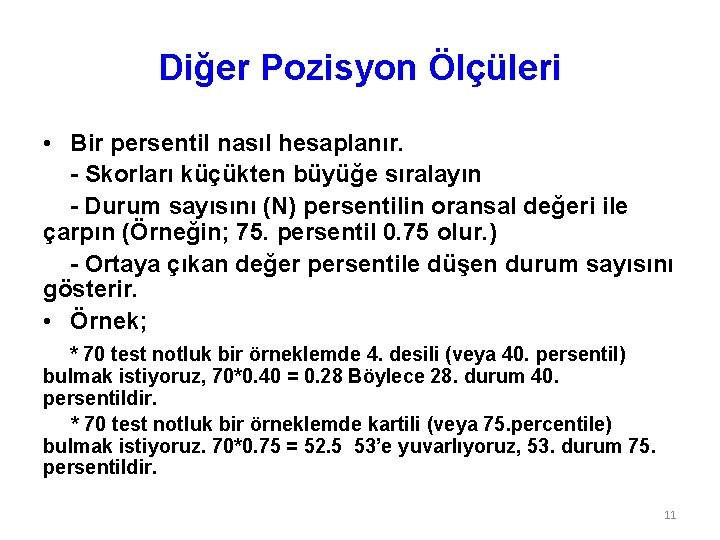 Diğer Pozisyon Ölçüleri

• Bir persentil nasıl hesaplanır.

- Skorları küçükten büyüğe sıralayın

- Durum sayısını (N) persentilin oransal değeri ile çarpın (Örneğin; 75. persentil 0.75 olur.)

- Ortaya çıkan değer persentile düşen durum sayısını gösterir.

• Örnek;

* 70 test notluk bir örneklemde 4. desili (veya 40. persentil) bulmak istiyoruz, 70*0.40 = 0.28 Böylece 28. durum 40. persentildir.

* 70 test notluk bir örneklemde kartili (veya 75.percentile) bulmak istiyoruz. 70*0.75 = 52.5 53'e yuvarlıyoruz, 53. durum 75. persentildir.

11